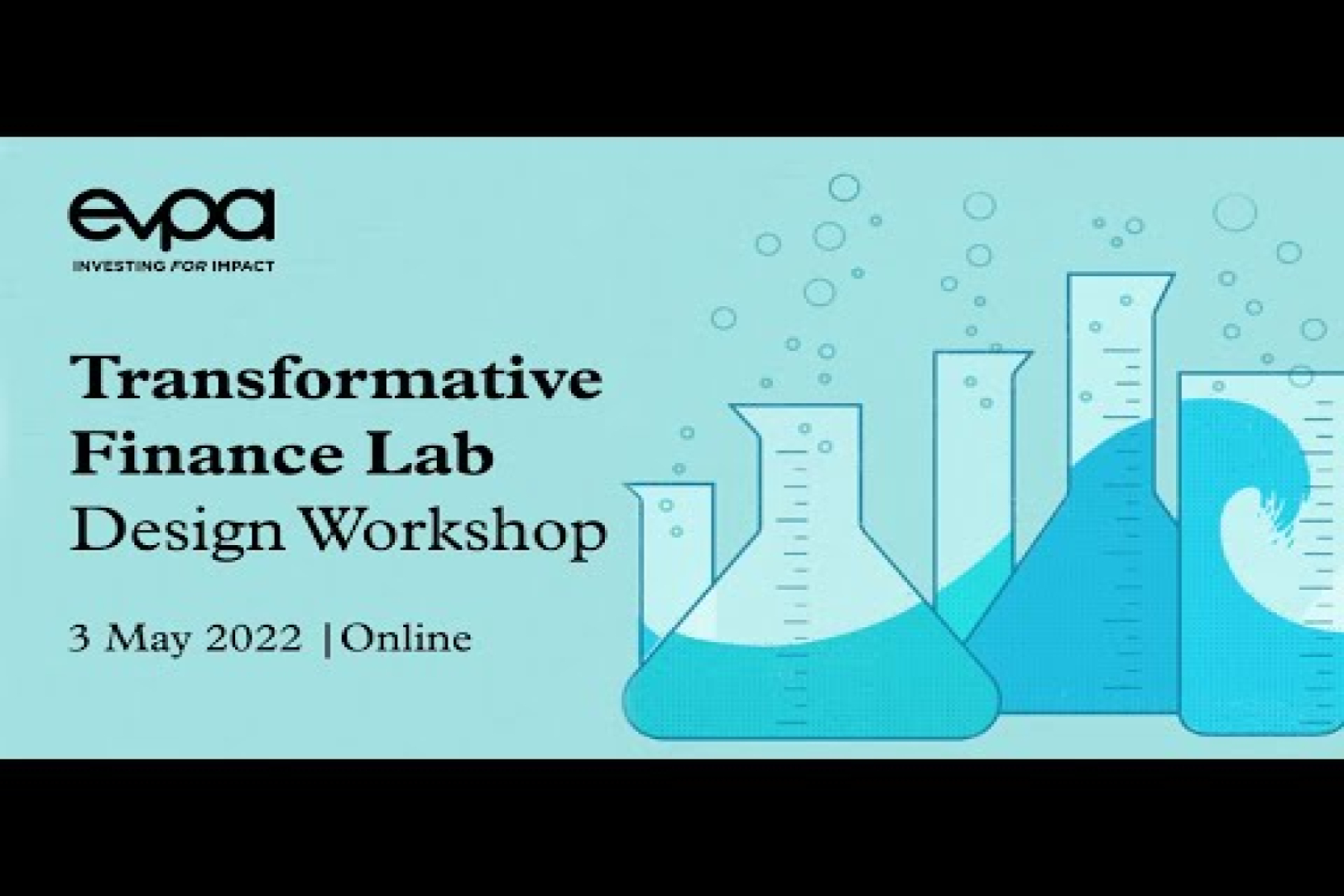 evpa
INVESTING FOR IMPACT

Transformative Finance Lab
Design Workshop

3 May 2022 |Online